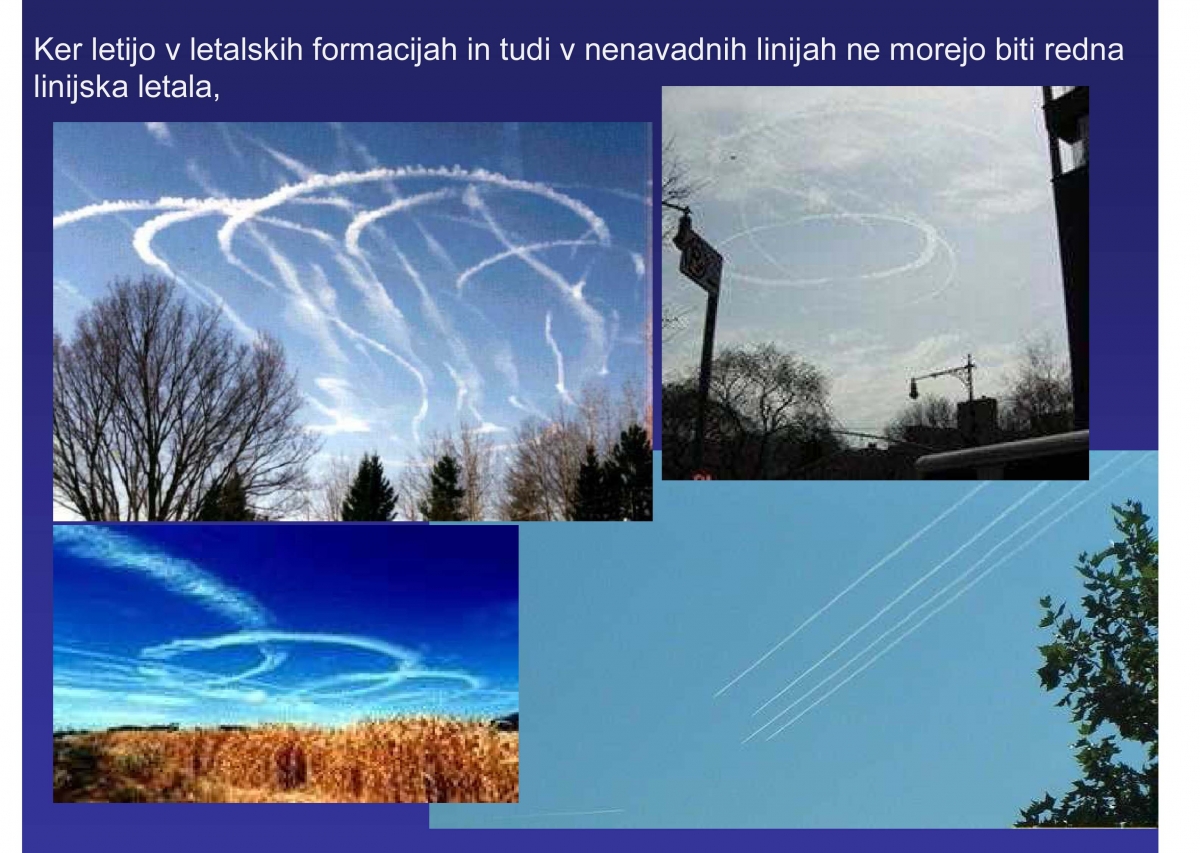 Ker letijo v letalskih formacijah in tudi v nenavadnih linijah ne morejo biti redna linijska letala,